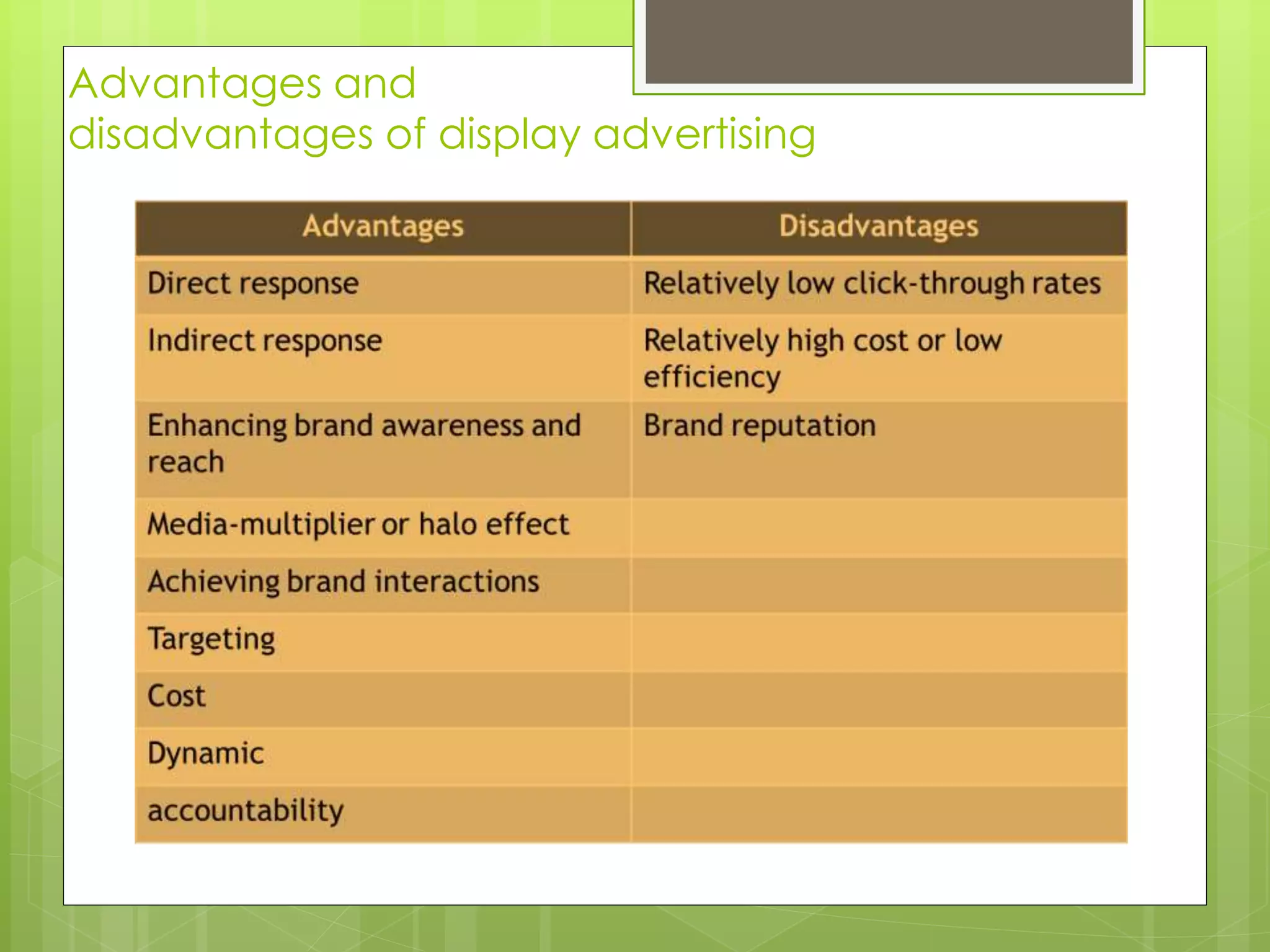 Advantages and disadvantages of display advertising

| Advantages | Disadvantages |
|---|---|
| Direct response | Relatively low click-through rates |
| Indirect response | Relatively high cost or low efficiency |
| Enhancing brand awareness and reach | Brand reputation |
| Media-multiplier or halo effect | |
| Achieving brand interactions | |
| Targeting | |
| Cost | |
| Dynamic | |
| accountability | |